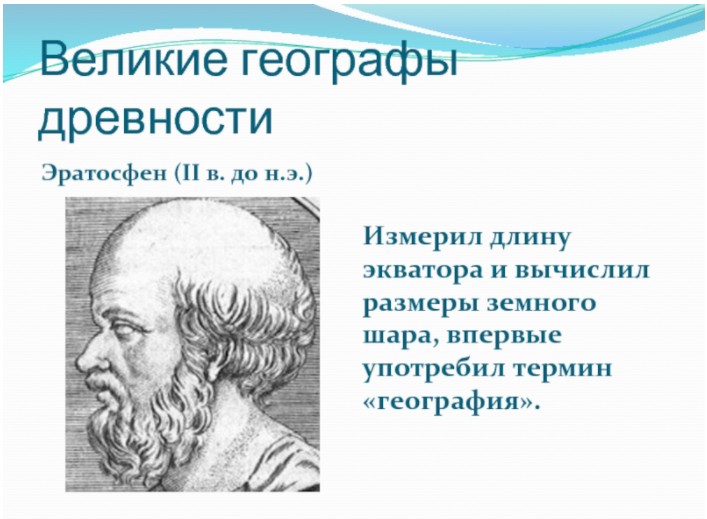 Великие географы древности

Эратосфен (II в. до н.э.)

Измерил длину экватора и вычислил размеры земного шара, впервые употребил термин «география».